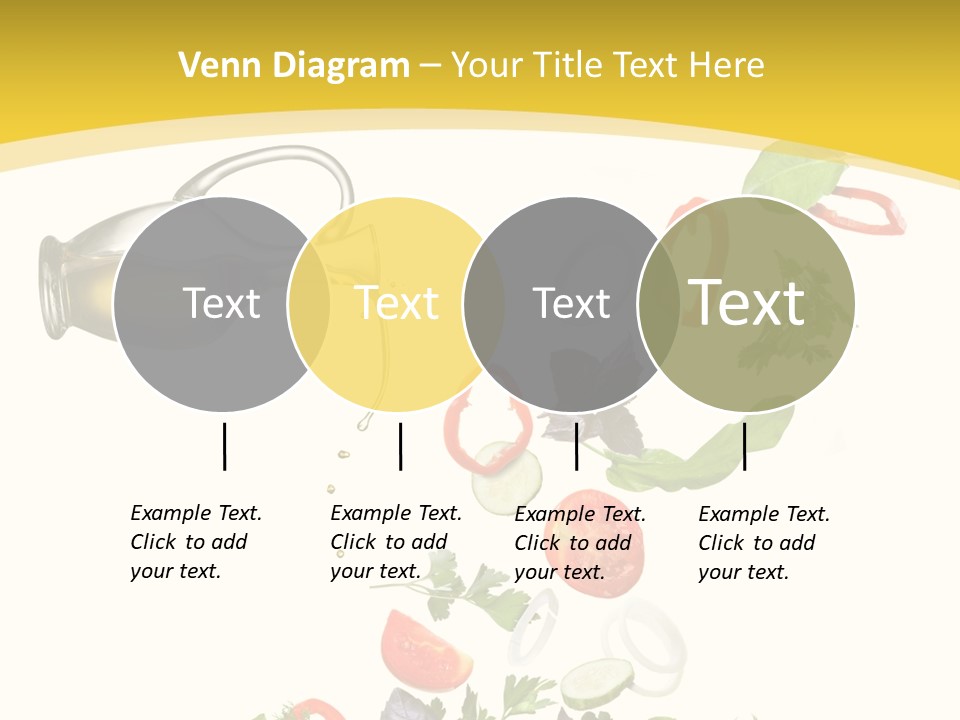 Venn Diagram – Your Title Text Here

Text

Text

Text

Text

Example Text. Click to add your text.

Example Text. Click to add your text.

Example Text. Click to add your text.

Example Text. Click to add your text.